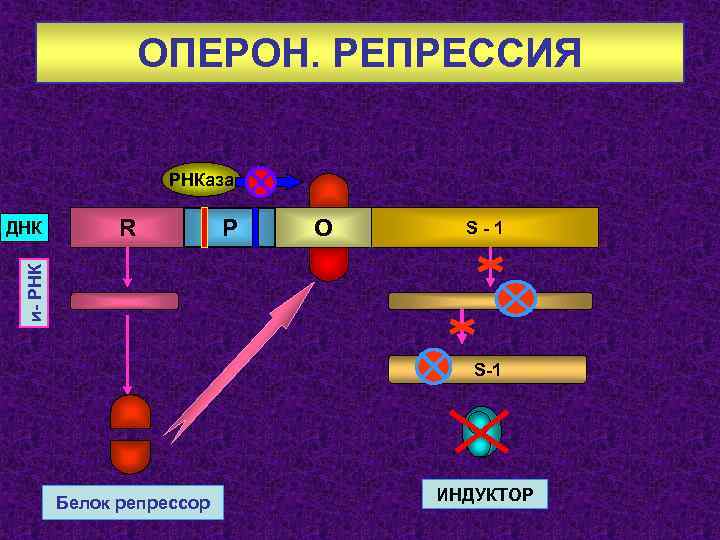 ОПЕРОН. РЕПРЕССИЯ

РНКаза

ДНК

R

P

O

S - 1

и- РНК

S-1

Белок репрессор

ИНДУКТОР